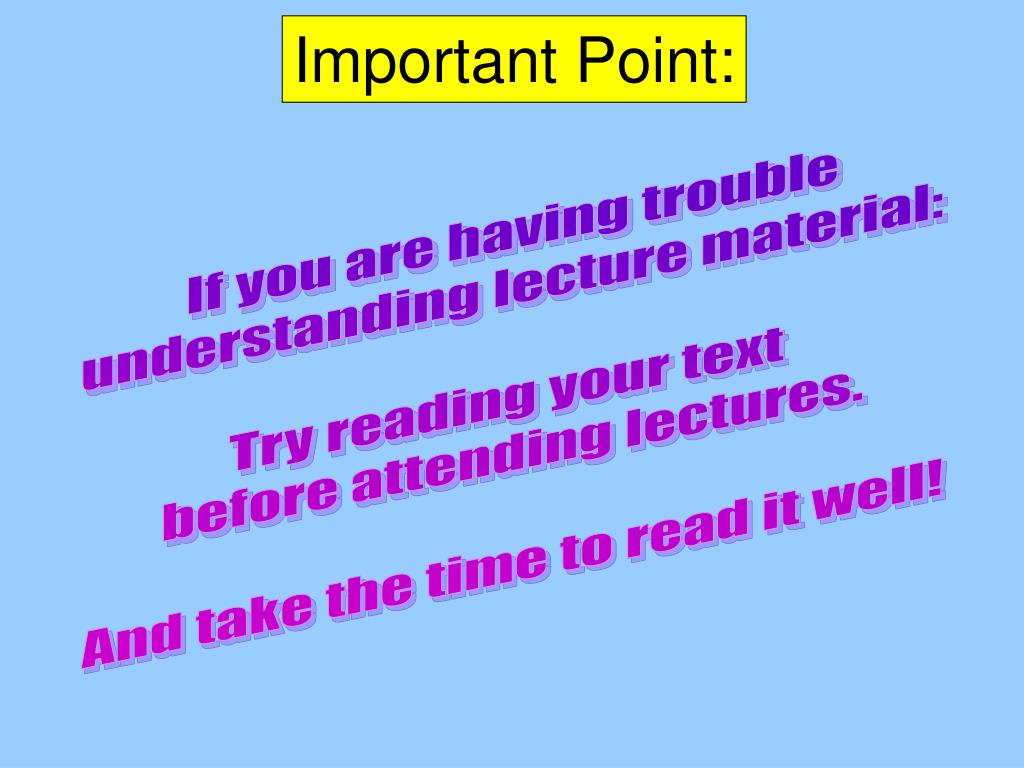 Important Point:

If you are having trouble understanding lecture material:

Try reading your text before attending lectures.

And take the time to read it well!